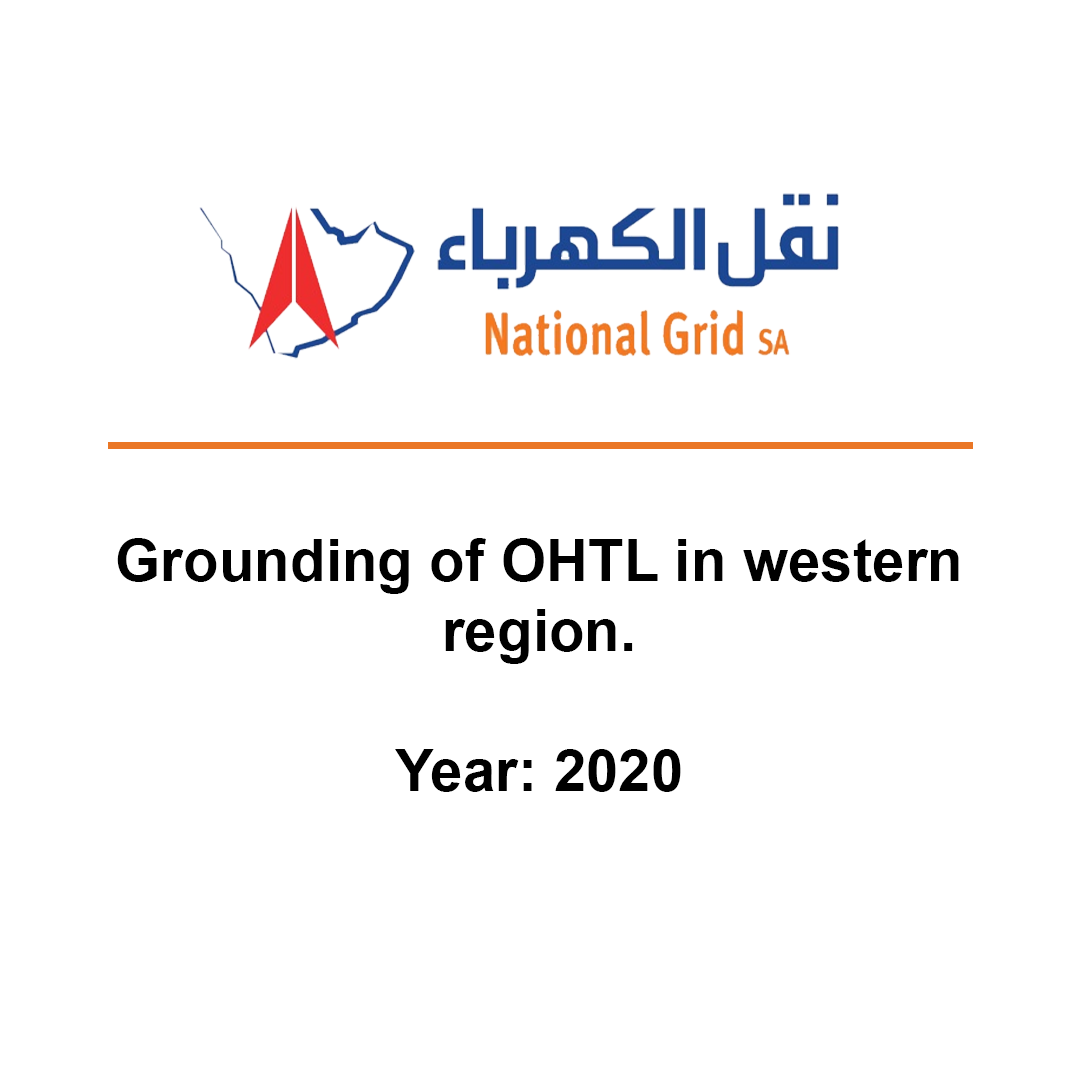 نقل الكهرباء
National Grid SA

Grounding of OHTL in western region.

Year: 2020